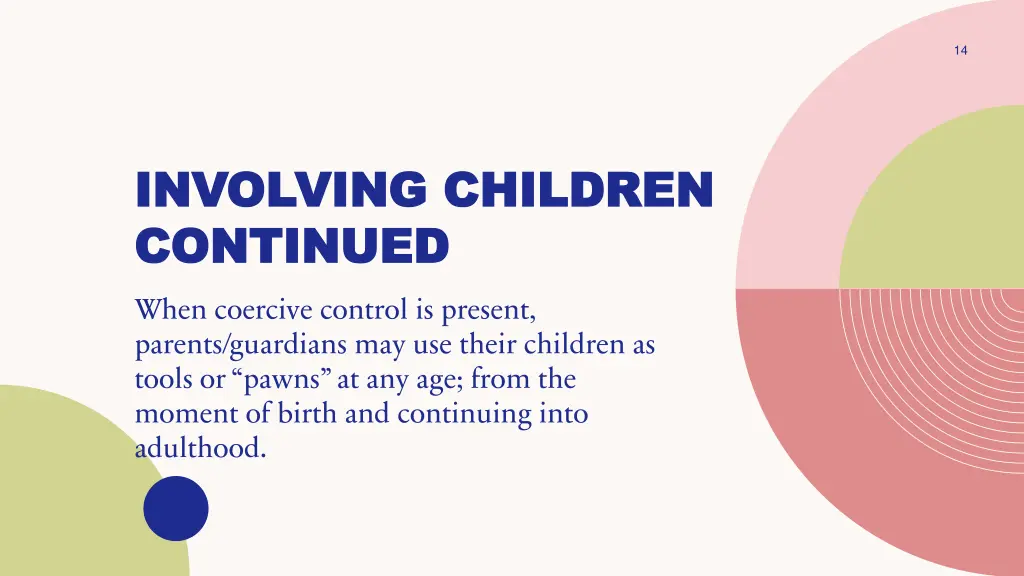 14

INVOLVING CHILDREN CONTINUED

When coercive control is present, parents/guardians may use their children as tools or “pawns” at any age; from the moment of birth and continuing into adulthood.